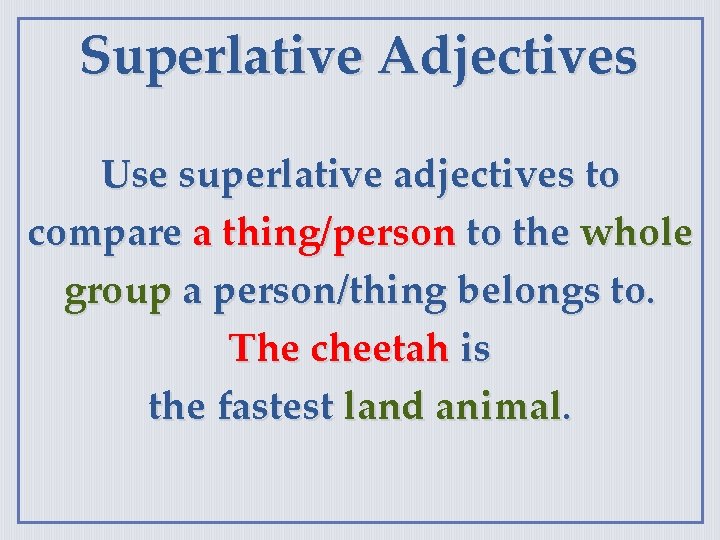 Superlative Adjectives

Use superlative adjectives to compare a thing/person to the whole group a person/thing belongs to.

The cheetah is
the fastest land animal.